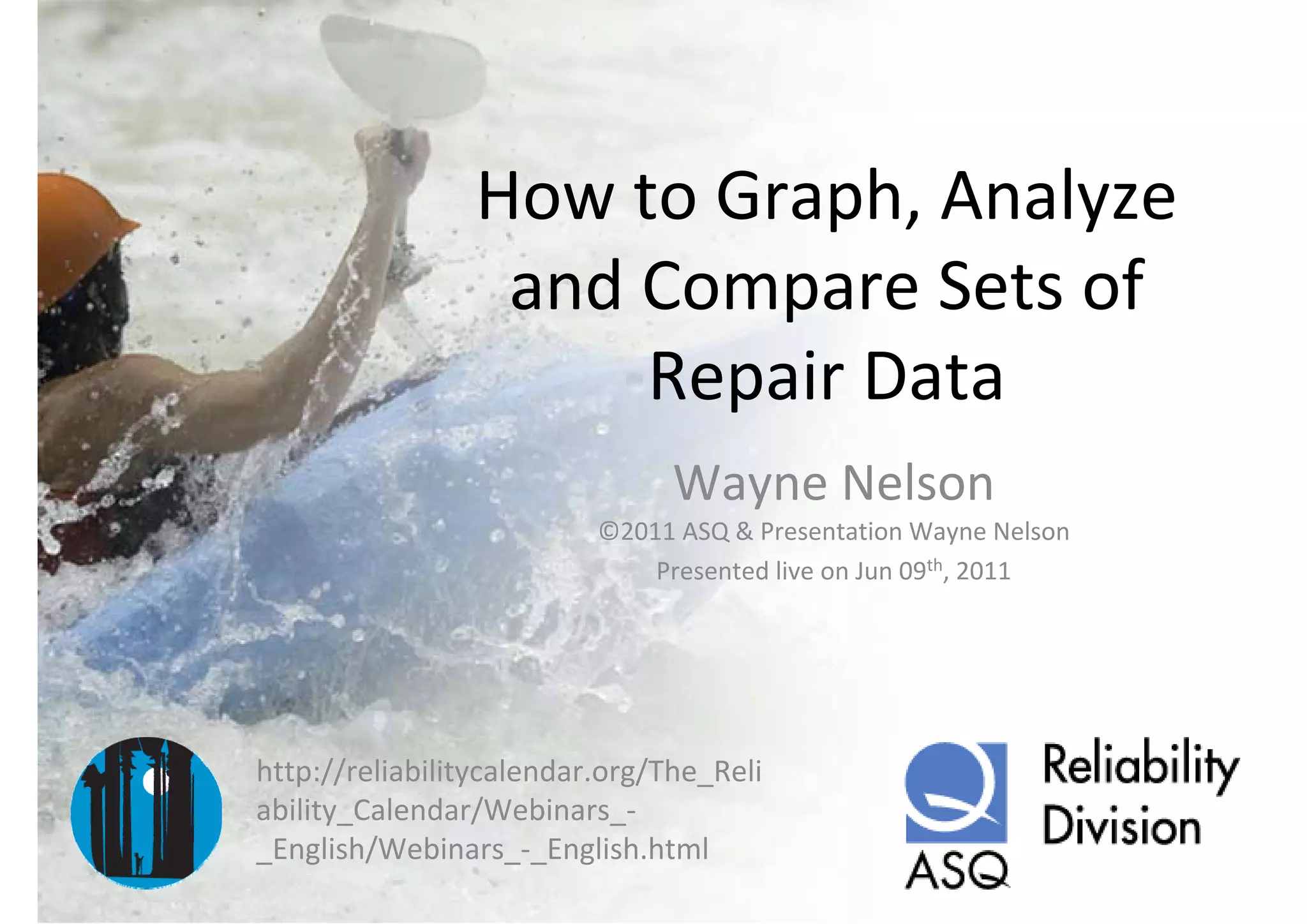 How to Graph, Analyze and Compare Sets of Repair Data

Wayne Nelson

©2011 ASQ & Presentation Wayne Nelson

Presented live on Jun 09$^{th}$, 2011

http://reliabilitycalendar.org/The_Reliability_Calendar/Webinars_-_English/Webinars_-_English.html

ASQ

Reliability Division